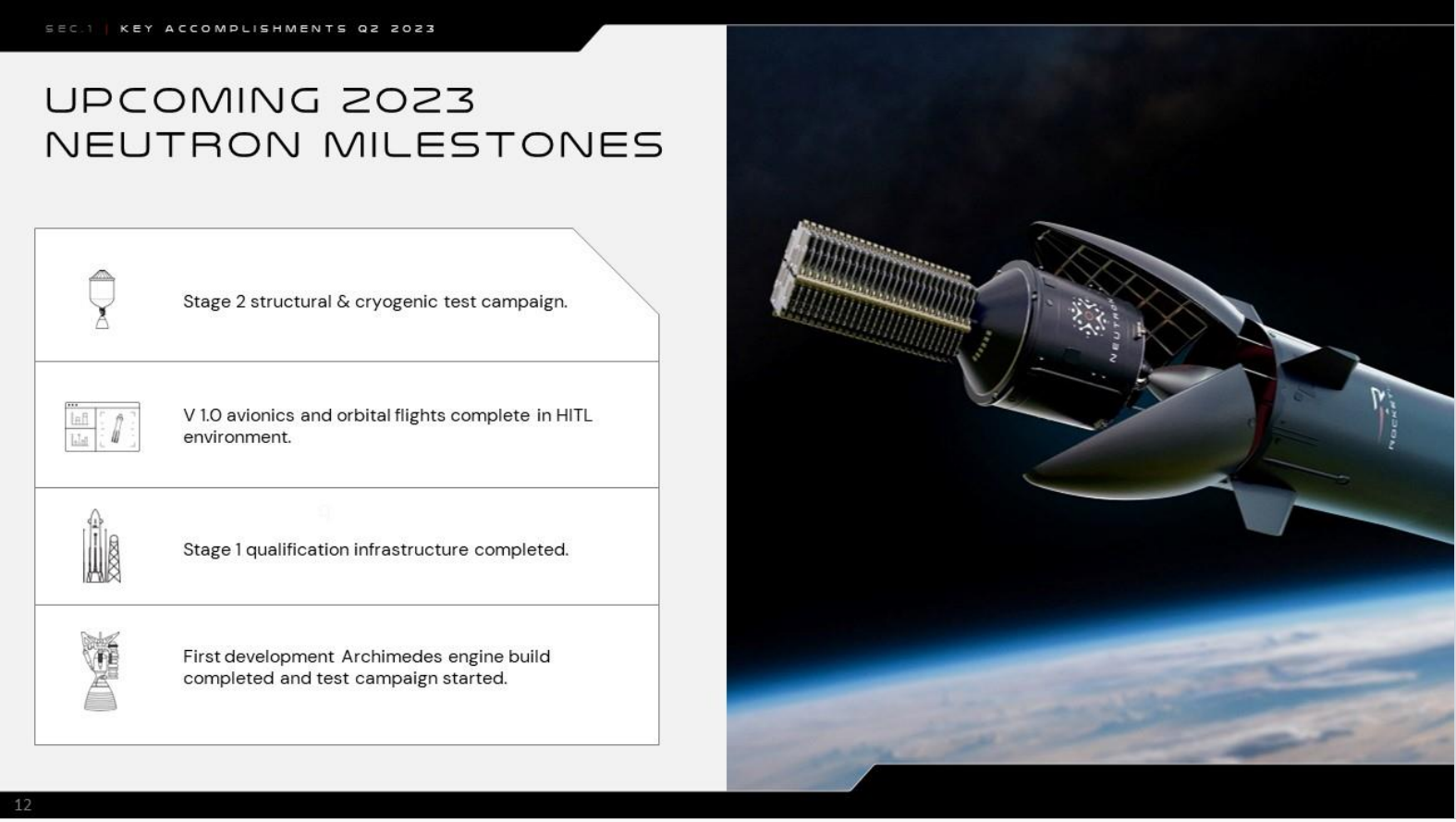 SEC.1 | KEY ACCOMPLISHMENTS Q2 2023

UPCOMING 2023 NEUTRON MILESTONES

Stage 2 structural & cryogenic test campaign.

V 1.0 avionics and orbital flights complete in HITL environment.

Stage 1 qualification infrastructure completed.

First development Archimedes engine build completed and test campaign started.

NEUTRON

ROCKET

12